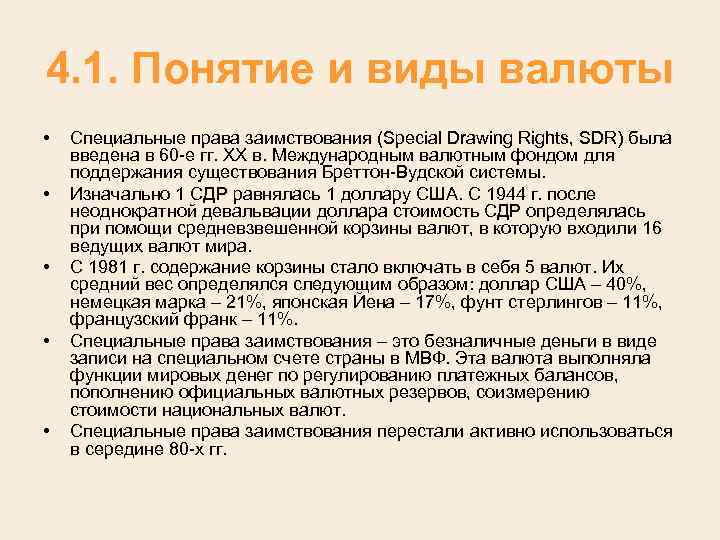 4.1. Понятие и виды валюты

• Специальные права заимствования (Special Drawing Rights, SDR) была введена в 60-е гг. XX в. Международным валютным фондом для поддержания существования Бреттон-Вудской системы.

• Изначально 1 СДР равнялась 1 доллару США. С 1944 г. после неоднократной девальвации доллара стоимость СДР определялась при помощи средневзвешенной корзины валют, в которую входили 16 ведущих валют мира.

• С 1981 г. содержание корзины стало включать в себя 5 валют. Их средний вес определялся следующим образом: доллар США – 40%, немецкая марка – 21%, японская Йена – 17%, фунт стерлингов – 11%, французский франк – 11%.

• Специальные права заимствования – это безналичные деньги в виде записи на специальном счете страны в МВФ. Эта валюта выполняла функции мировых денег по регулированию платежных балансов, пополнению официальных валютных резервов, соизмерению стоимости национальных валют.

• Специальные права заимствования перестали активно использоваться в середине 80-х гг.